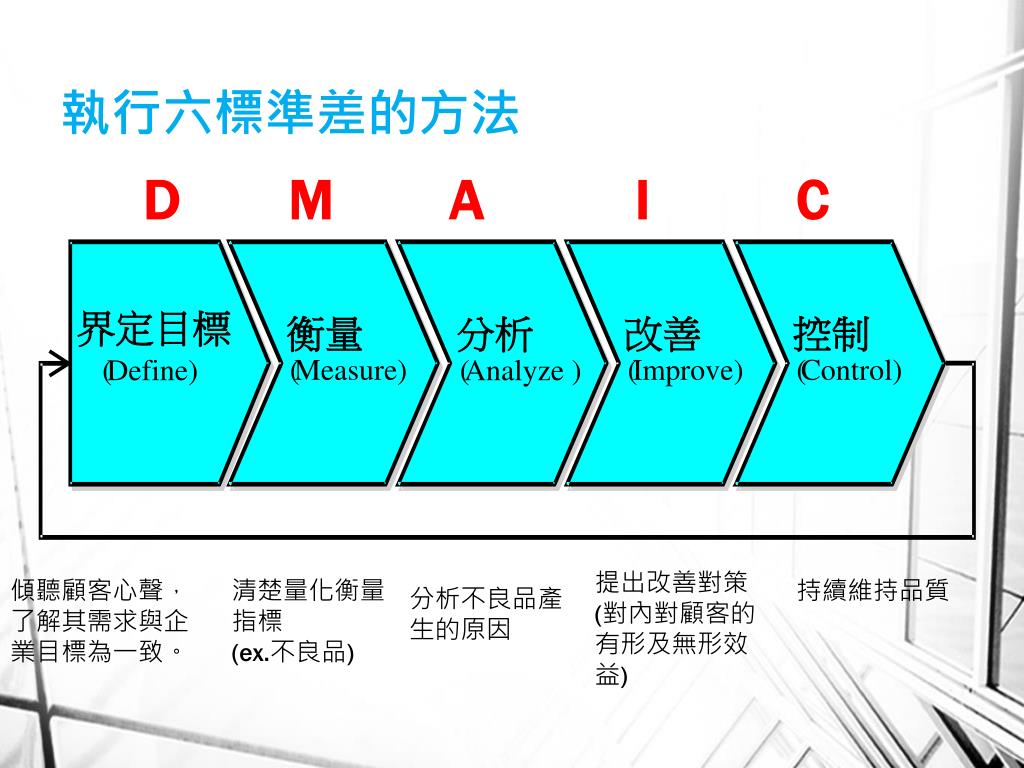 執行六標準差的方法

D M A I C

界定目標
(Define)

衡量
(Measure)

分析
(Analyze )

改善
(Improve)

控制
(Control)

傾聽顧客心聲，了解其需求與企業目標為一致。

清楚量化衡量指標
(ex.不良品)

分析不良品產生的原因

提出改善對策
(對內對顧客的有形及無形效益)

持續維持品質